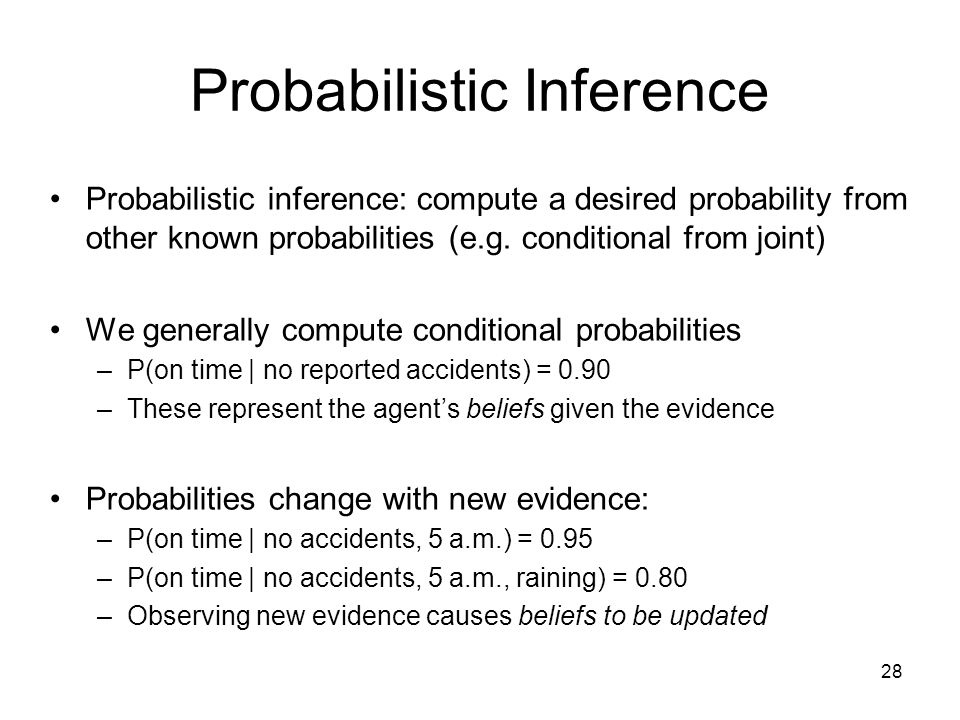 Probabilistic Inference

• Probabilistic inference: compute a desired probability from other known probabilities (e.g. conditional from joint)

• We generally compute conditional probabilities
– P(on time | no reported accidents) = 0.90
– These represent the agent's beliefs given the evidence

• Probabilities change with new evidence:
– P(on time | no accidents, 5 a.m.) = 0.95
– P(on time | no accidents, 5 a.m., raining) = 0.80
– Observing new evidence causes beliefs to be updated

28